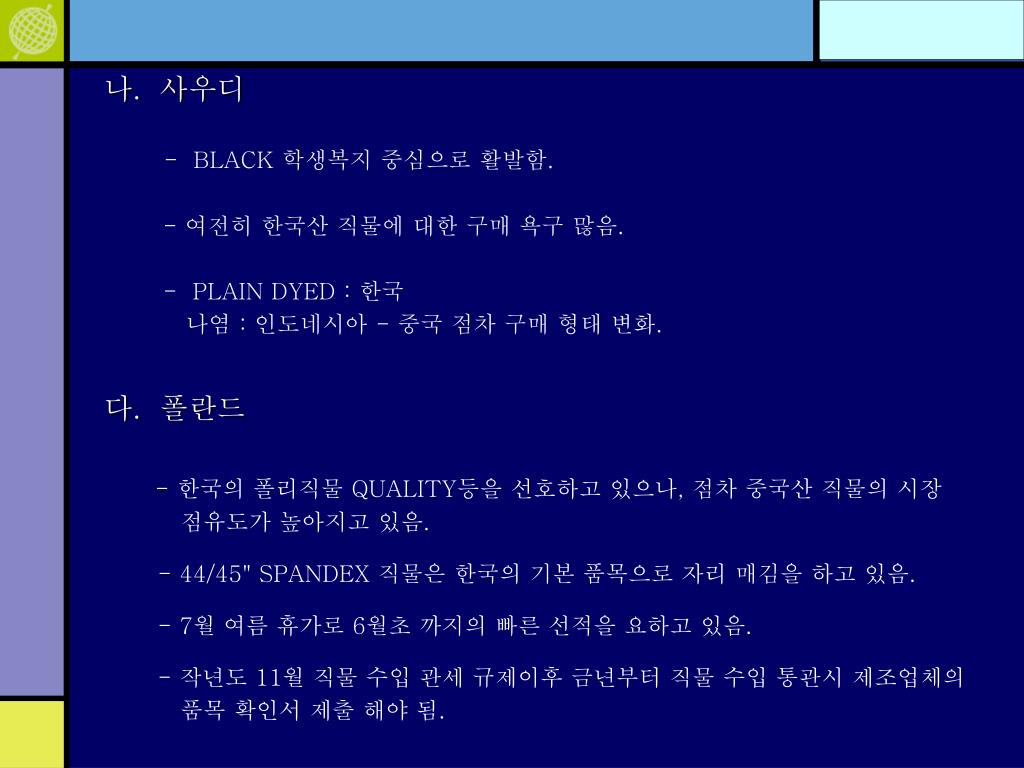 나. 사우디

- BLACK 학생복지 중심으로 활발함.

- 여전히 한국산 직물에 대한 구매 욕구 많음.

- PLAIN DYED : 한국
나염 : 인도네시아 - 중국 점차 구매 형태 변화.

다. 폴란드

- 한국의 폴리직물 QUALITY등을 선호하고 있으나, 점차 중국산 직물의 시장 점유도가 높아지고 있음.

- 44/45" SPANDEX 직물은 한국의 기본 품목으로 자리 매김을 하고 있음.

- 7월 여름 휴가로 6월초 까지의 빠른 선적을 요하고 있음.

- 작년도 11월 직물 수입 관세 규제이후 금년부터 직물 수입 통관시 제조업체의 품목 확인서 제출 해야 됨.